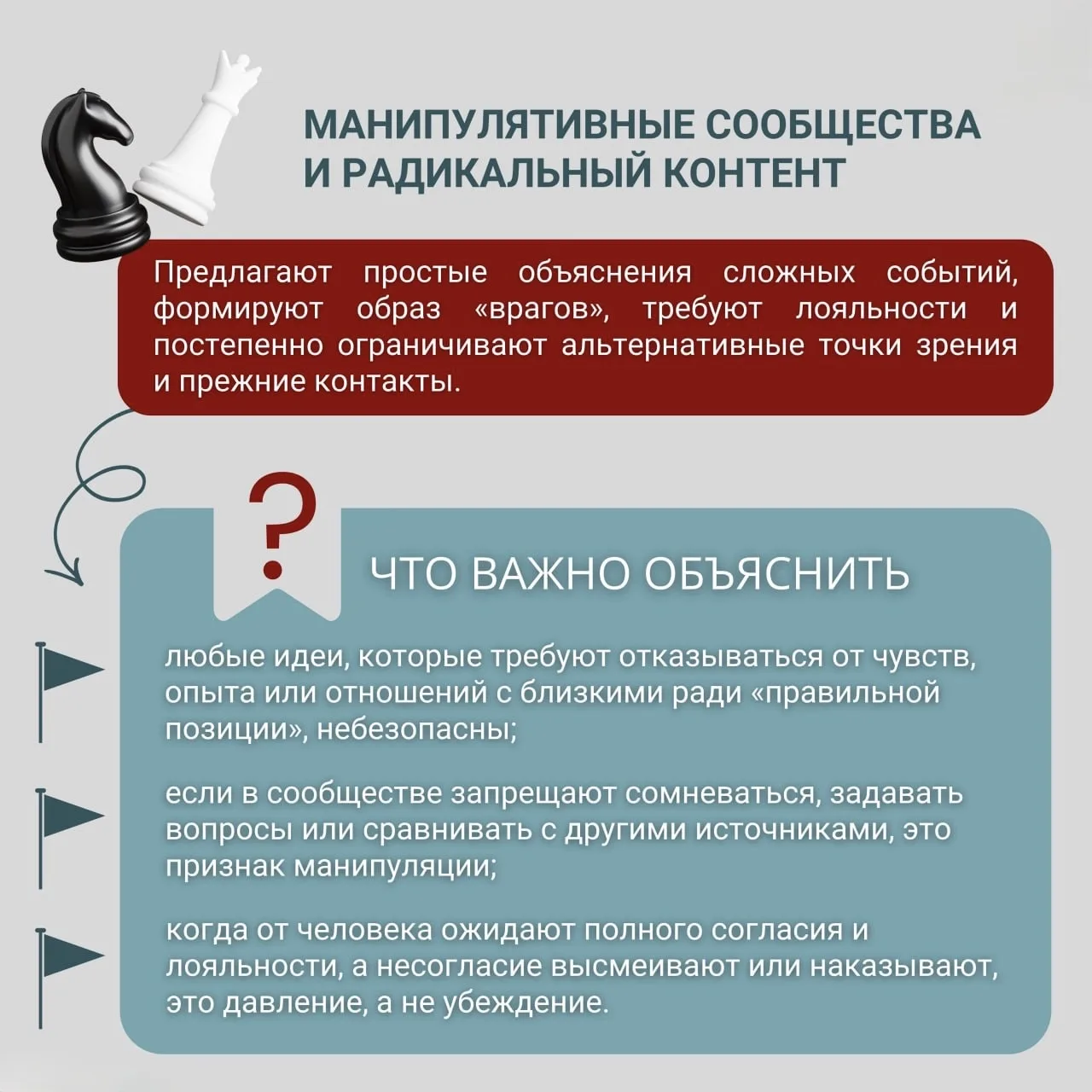 МАНИПУЛЯТИВНЫЕ СООБЩЕСТВА И РАДИКАЛЬНЫЙ КОНТЕНТ

Предлагают простые объяснения сложных событий, формируют образ «врагов», требуют лояльности и постепенно ограничивают альтернативные точки зрения и прежние контакты.

?

ЧТО ВАЖНО ОБЪЯСНИТЬ

любые идеи, которые требуют отказываться от чувств, опыта или отношений с близкими ради «правильной позиции», небезопасны;

если в сообществе запрещают сомневаться, задавать вопросы или сравнивать с другими источниками, это признак манипуляции;

когда от человека ожидают полного согласия и лояльности, а несогласие высмеивают или наказывают, это давление, а не убеждение.